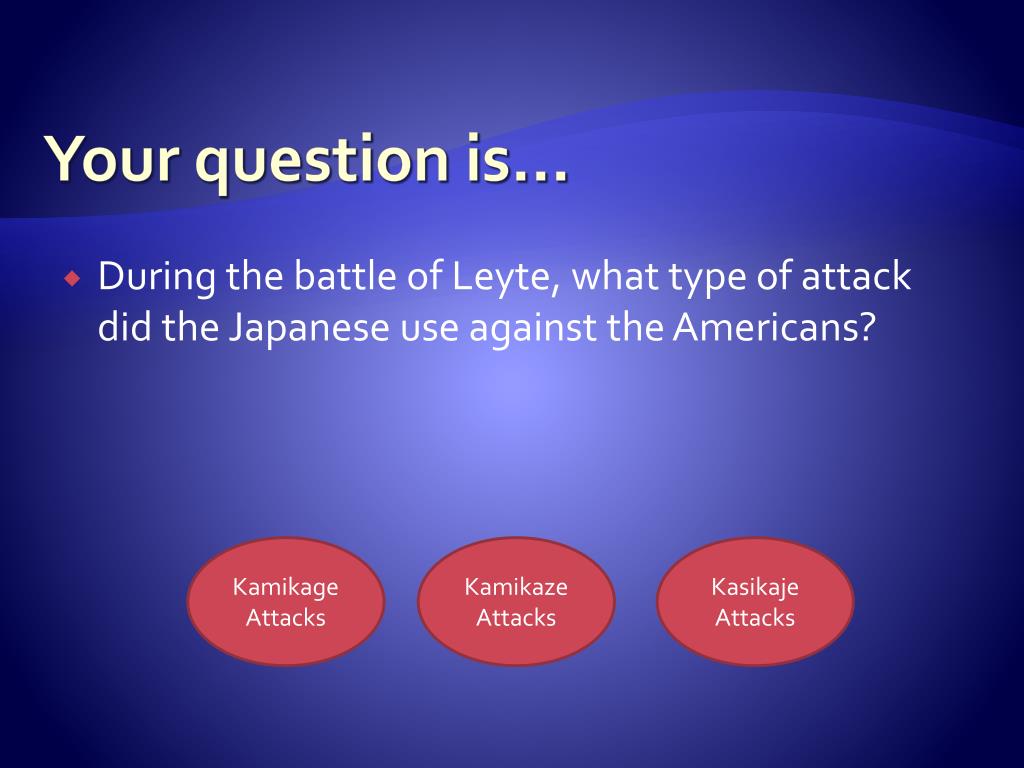 Your question is…

During the battle of Leyte, what type of attack did the Japanese use against the Americans?

Kamikage Attacks

Kamikaze Attacks

Kasikaje Attacks